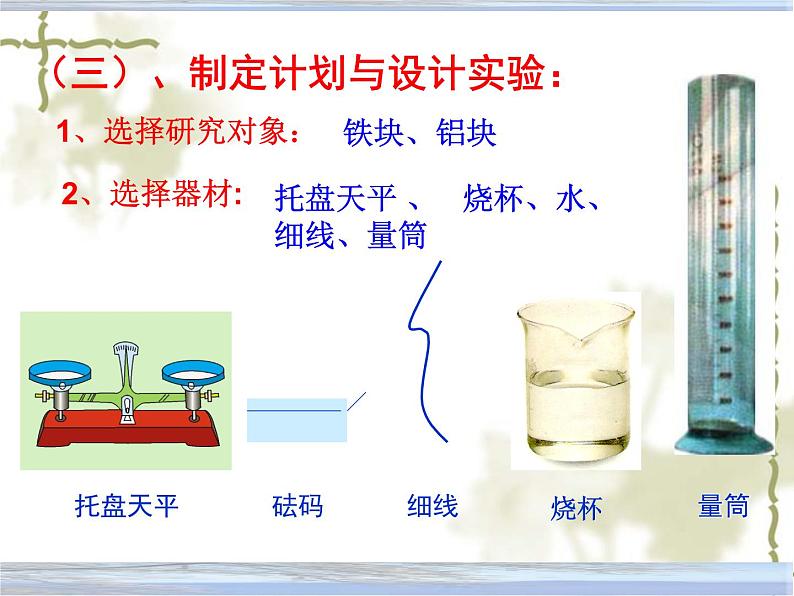 （三）、制定计划与设计实验：

1、选择研究对象： 铁块、铝块

2、选择器材： 托盘天平 、 烧杯、水、细线、量筒

托盘天平

砝码

细线

烧杯

量筒